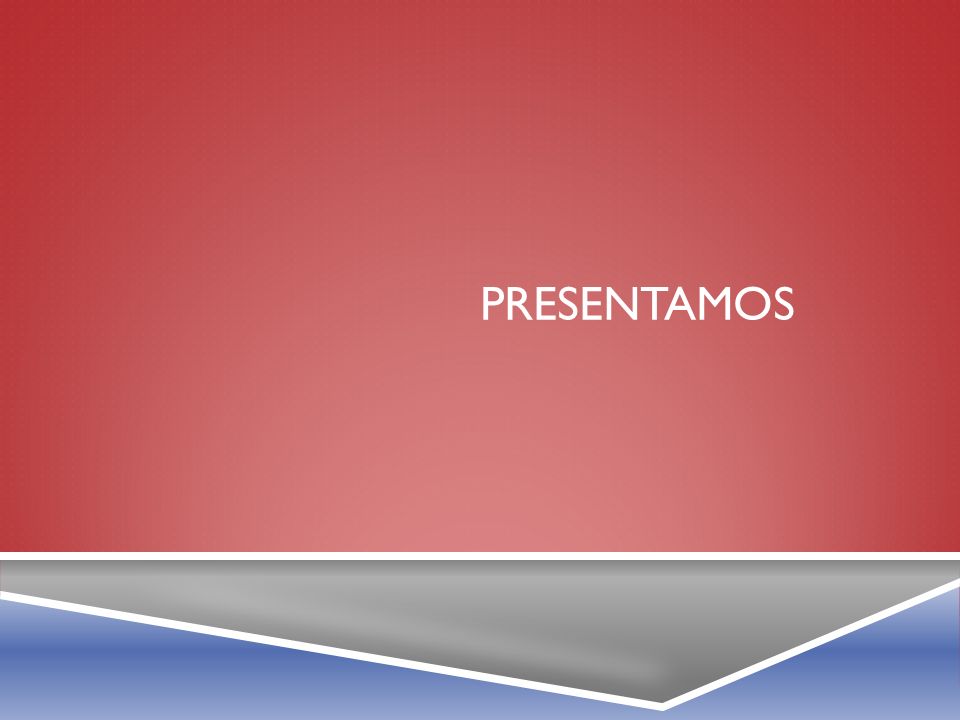 PRESENTAMOS